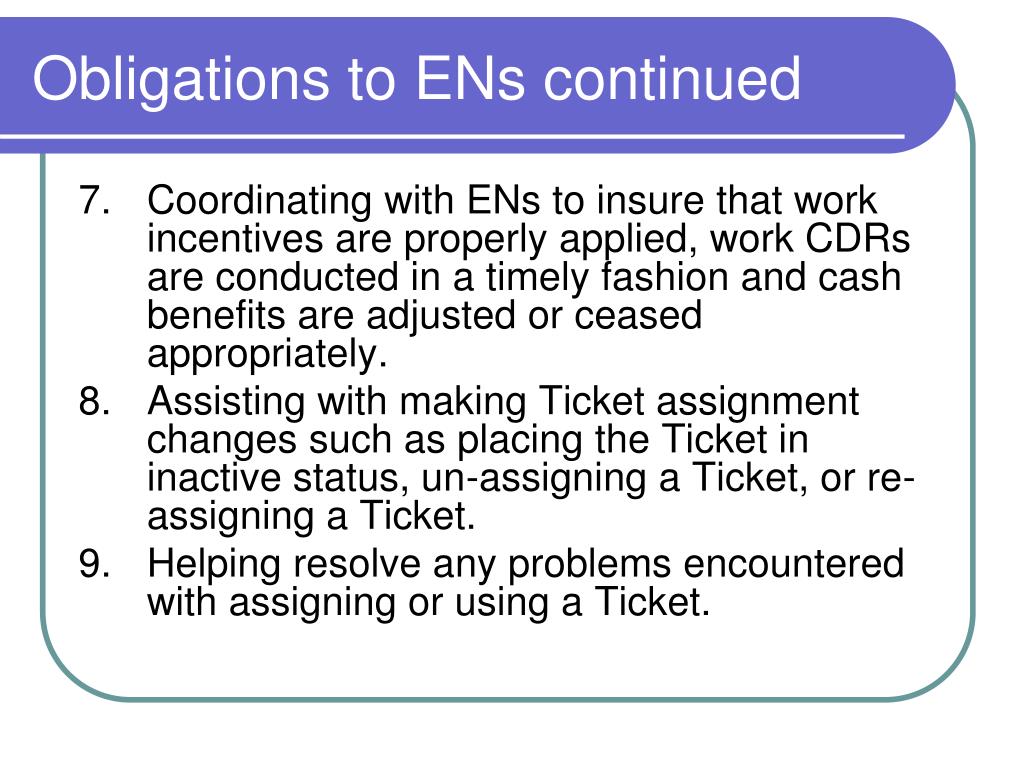 Obligations to ENs continued

7. Coordinating with ENs to insure that work incentives are properly applied, work CDRs are conducted in a timely fashion and cash benefits are adjusted or ceased appropriately.
8. Assisting with making Ticket assignment changes such as placing the Ticket in inactive status, un-assigning a Ticket, or re-assigning a Ticket.
9. Helping resolve any problems encountered with assigning or using a Ticket.